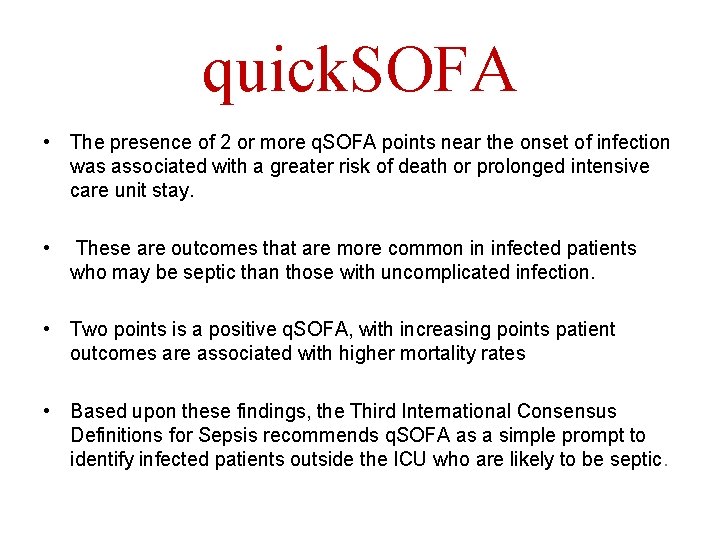 quickSOFA

• The presence of 2 or more qSOFA points near the onset of infection was associated with a greater risk of death or prolonged intensive care unit stay.

• These are outcomes that are more common in infected patients who may be septic than those with uncomplicated infection.

• Two points is a positive qSOFA, with increasing points patient outcomes are associated with higher mortality rates

• Based upon these findings, the Third International Consensus Definitions for Sepsis recommends qSOFA as a simple prompt to identify infected patients outside the ICU who are likely to be septic.